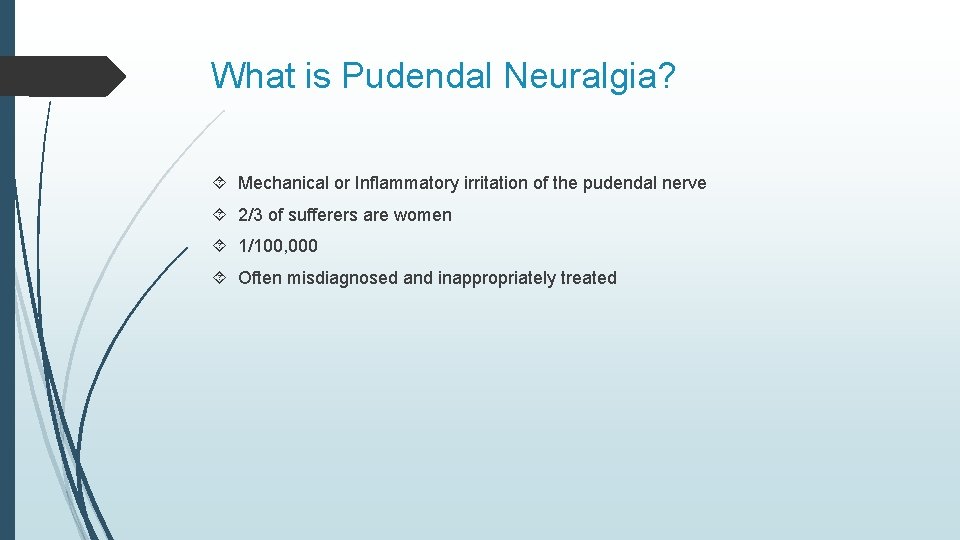 What is Pudendal Neuralgia?

Mechanical or Inflammatory irritation of the pudendal nerve

2/3 of sufferers are women

1/100,000

Often misdiagnosed and inappropriately treated